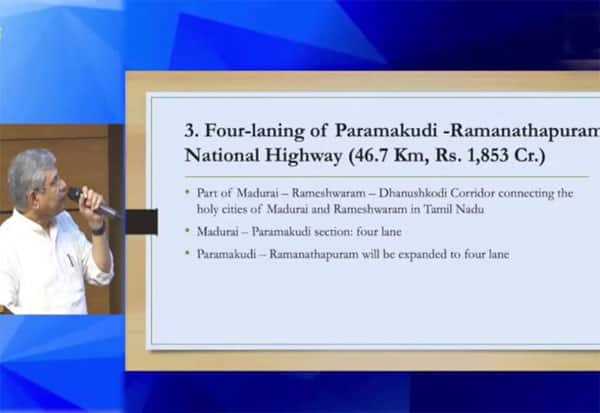 3. Four-laning of Paramakudi -Ramanathapuram National Highway (46.7 Km, Rs. 1,853 Cr.)

• Part of Madurai – Rameshwaram – Dhanushkodi Corridor connecting the holy cities of Madurai and Rameshwaram in Tamil Nadu

• Madurai – Paramakudi section: four lane

• Paramakudi – Ramanathapuram will be expanded to four lane